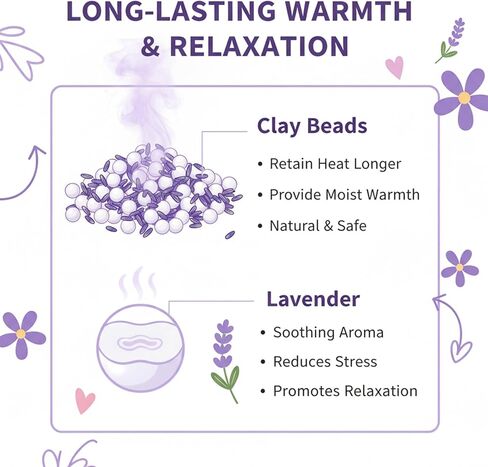 LONG-LASTING WARMTH & RELAXATION

Clay Beads

• Retain Heat Longer
• Provide Moist Warmth
• Natural & Safe

Lavender

• Soothing Aroma
• Reduces Stress
• Promotes Relaxation